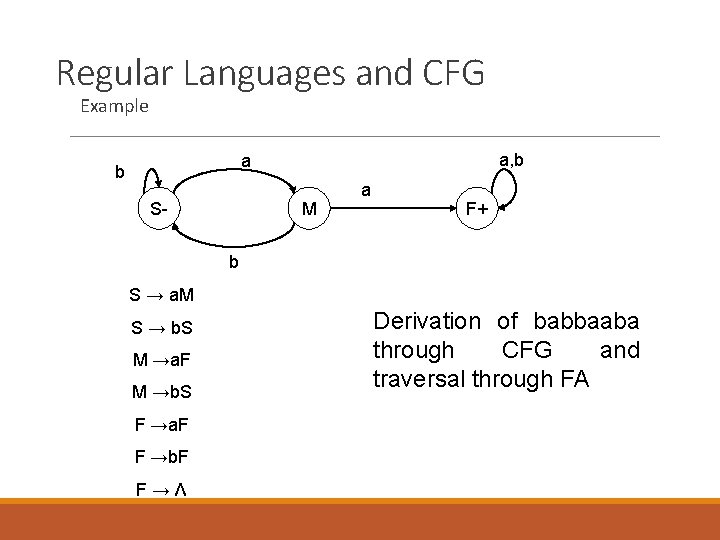 Regular Languages and CFG
Example

b
a
a,b
a
S-
M
F+
b

S → aM
S → bS
M →aF
M →bS
F →aF
F →bF
F → Λ

Derivation of babbaaba through CFG and traversal through FA